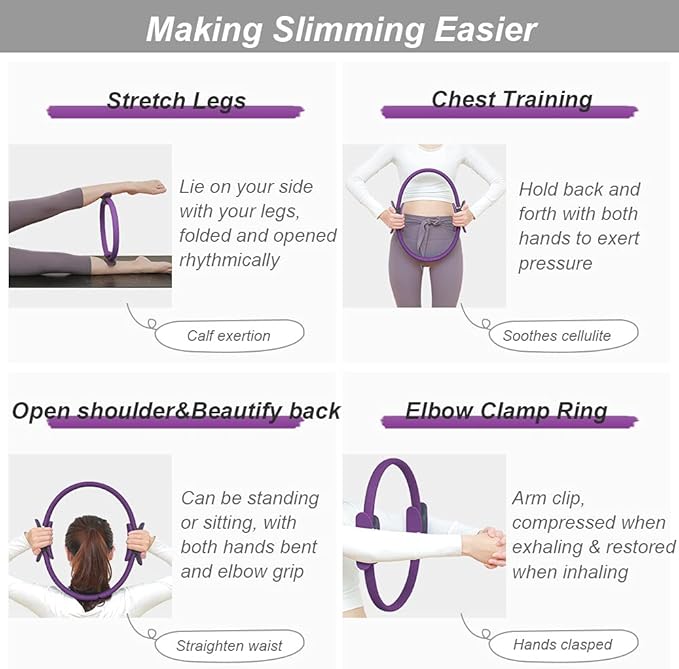 Making Slimming Easier

Stretch Legs

Lie on your side with your legs, folded and opened rhythmically

Calf exertion

Chest Training

Hold back and forth with both hands to exert pressure

Soothes cellulite

Open shoulder&Beautify back

Can be standing or sitting, with both hands bent and elbow grip

Straighten waist

Elbow Clamp Ring

Arm clip, compressed when exhaling & restored when inhaling

Hands clasped